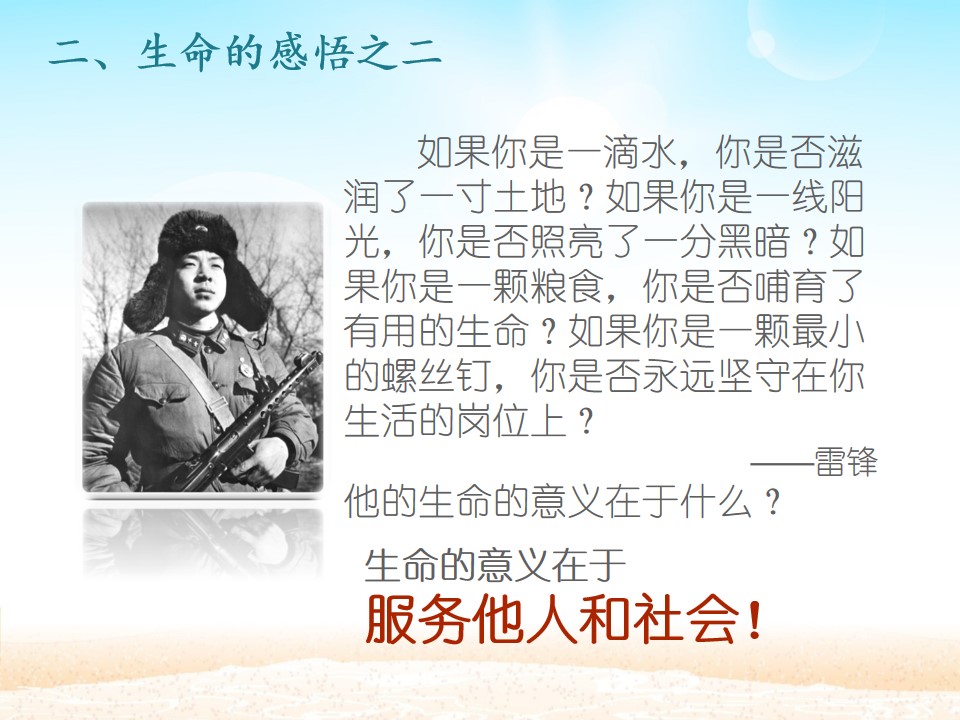 二、生命的感悟之二

如果你是一滴水，你是否滋润了一寸土地？如果你是一线阳光，你是否照亮了一分黑暗？如果你是一颗粮食，你是否哺育了有用的生命？如果你是一颗最小的螺丝钉，你是否永远坚守在你生活的岗位上？

——雷锋

他的生命的意义在于什么？

生命的意义在于

服务他人和社会！